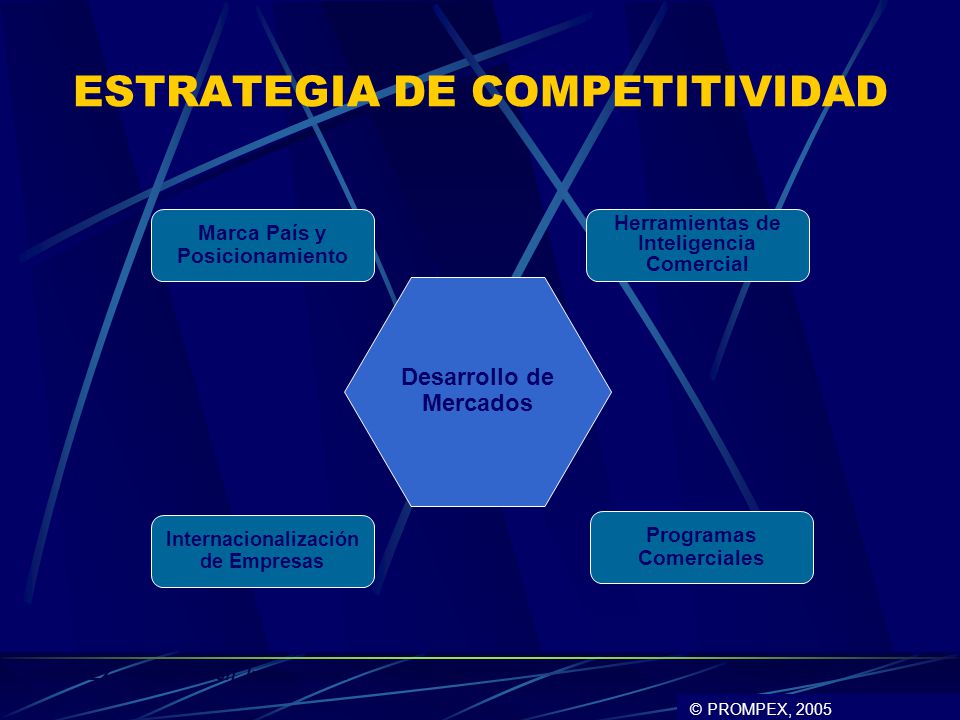 ESTRATEGIA DE COMPETITIVIDAD

Marca País y Posicionamiento

Herramientas de Inteligencia Comercial

Desarrollo de Mercados

Internacionalización de Empresas

Programas Comerciales

© PROMPEX, 2005